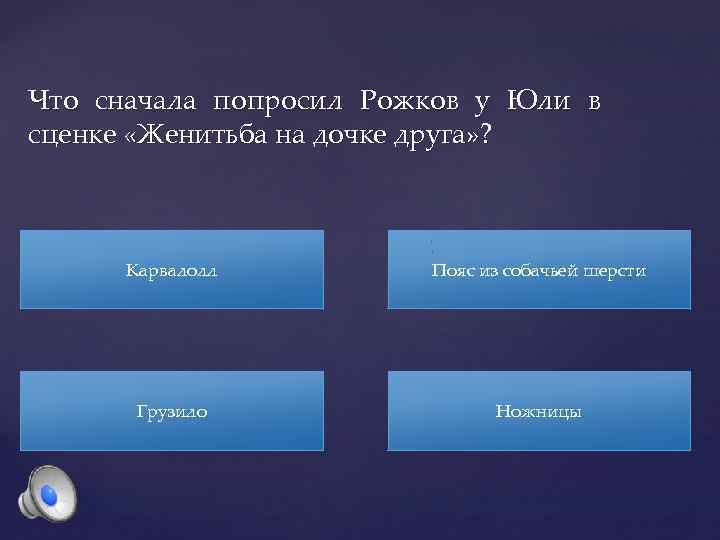 Что сначала попросил Рожков у Юли в сценке «Женитьба на дочке друга»?

Карвалолл

Пояс из собачьей шерсти

Грузило

Ножницы